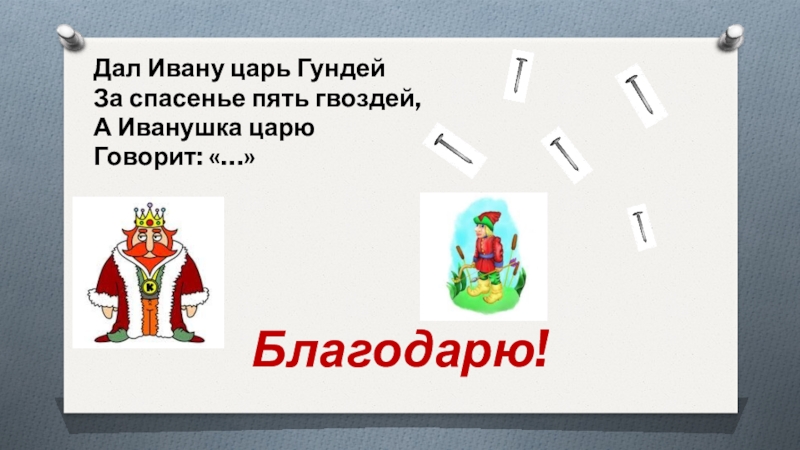 Дал Ивану царь Гундей
За спасенье пять гвоздей,
А Иванушка царю
Говорит: «...»

К

Благодарю!